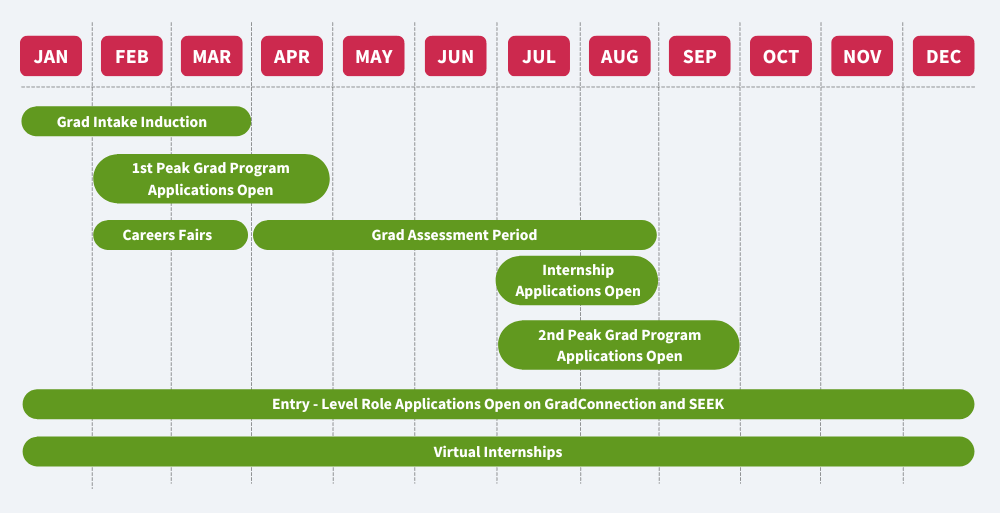 JAN FEB MAR APR MAY JUN JUL AUG SEP OCT NOV DEC

Grad Intake Induction

1st Peak Grad Program Applications Open

Careers Fairs

Grad Assessment Period

Internship Applications Open

2nd Peak Grad Program Applications Open

Entry - Level Role Applications Open on GradConnection and SEEK

Virtual Internships